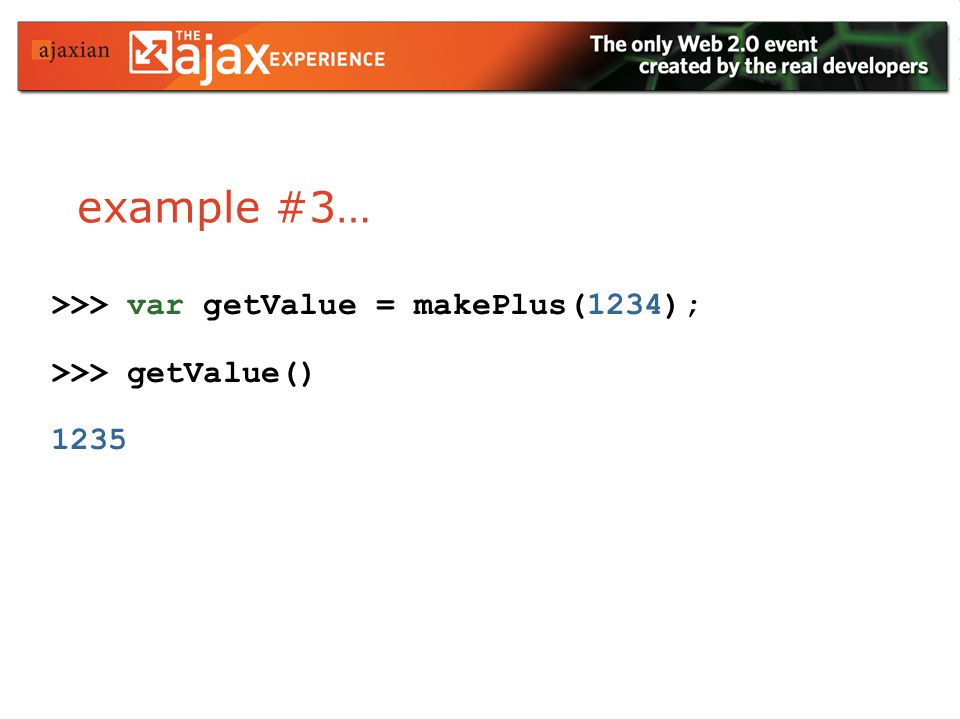 ajaxian THE ajax EXPERIENCE

The only Web 2.0 event created by the real developers

example #3…

>>> var getValue = makePlus(1234);

>>> getValue()

1235